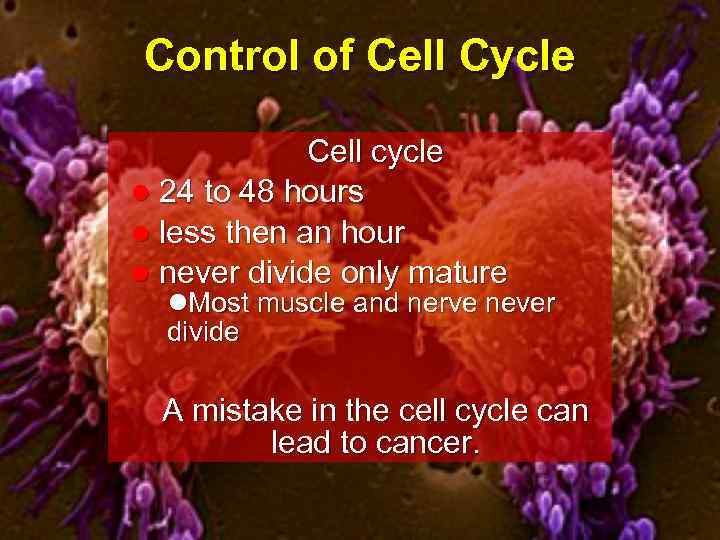 Control of Cell Cycle

Cell cycle

- 24 to 48 hours
- less then an hour
- never divide only mature
  - Most muscle and nerve never divide

A mistake in the cell cycle can lead to cancer.